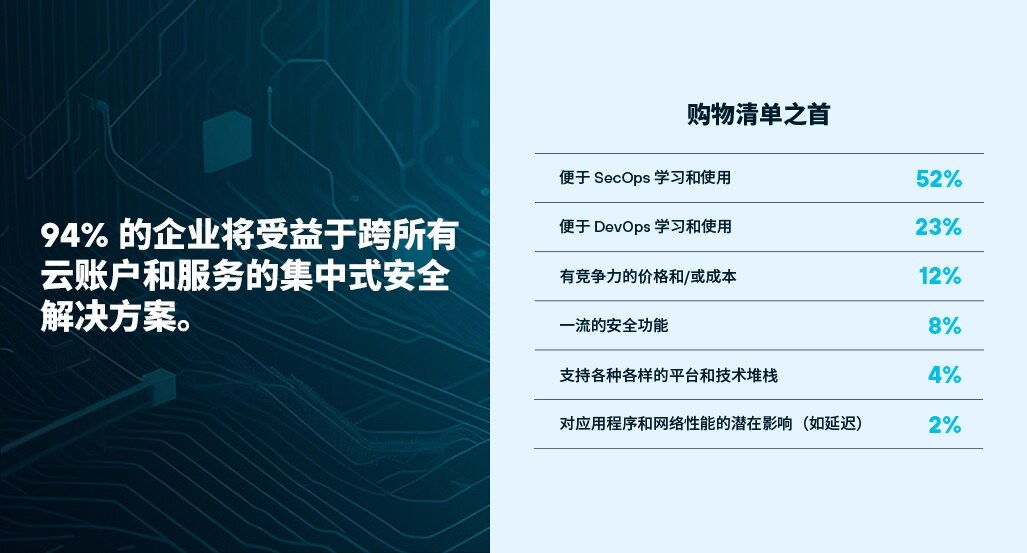 94% 的企业将受益于跨所有云账户和服务的集中式安全解决方案。

购物清单之首

| | |
|---|---|
| 便于 SecOps 学习和使用 | 52% |
| 便于 DevOps 学习和使用 | 23% |
| 有竞争力的价格和/或成本 | 12% |
| 一流的安全功能 | 8% |
| 支持各种各样的平台和技术堆栈 | 4% |
| 对应用程序和网络性能的潜在影响（如延迟） | 2% |